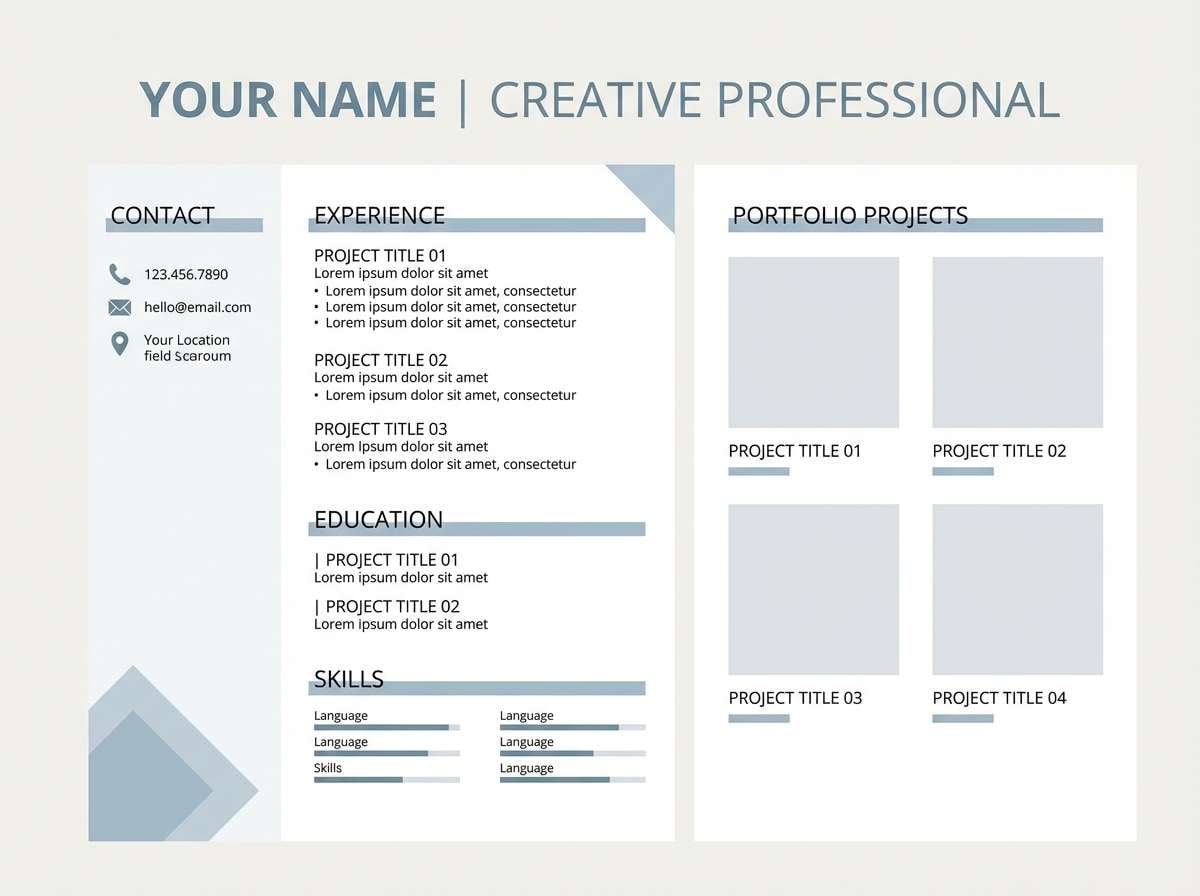 YOUR NAME | CREATIVE PROFESSIONAL

CONTACT

123.456.7890

hello@email.com

Your Location field Scaroum

EXPERIENCE

PROJECT TITLE 01
Lorem ipsum dolor sit amet
• Lorem ipsum dolor sit amet, consectetur
• Lorem ipsum dolor sit amet, consectetur
• Lorem ipsum dolor sit amet, consectetur

PROJECT TITLE 02
Lorem ipsum dolor sit amet
• Lorem ipsum dolor sit amet, consectetur

PROJECT TITLE 03
Lorem Ipsum dolor sit amet
• Lorem ipsum dolor sit amet, consectetur

EDUCATION

| PROJECT TITLE 01
Lorem ipsum dolor sit amet

| PROJECT TITLE 02
Lorem ipsum dolor sit amet

SKILLS

Language
Language
Skills

Language
Language
Language

PORTFOLIO PROJECTS

PROJECT TITLE 01

PROJECT TITLE 02

PROJECT TITLE 03

PROJECT TITLE 04